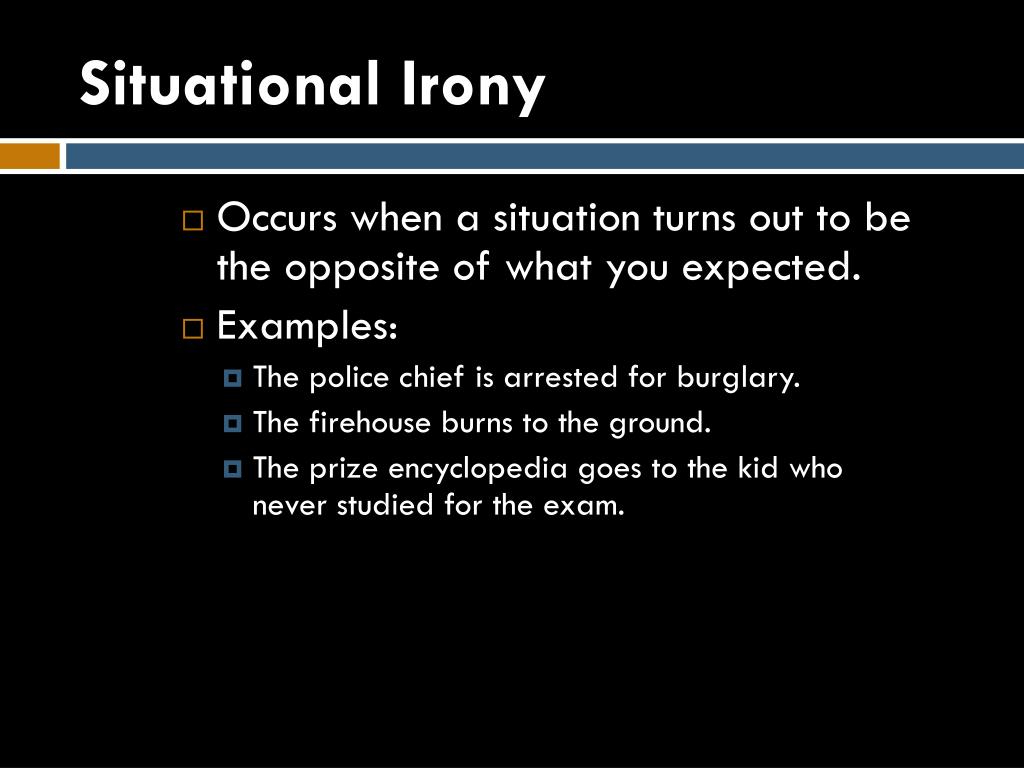 Situational Irony

Occurs when a situation turns out to be the opposite of what you expected.

Examples:

The police chief is arrested for burglary.

The firehouse burns to the ground.

The prize encyclopedia goes to the kid who never studied for the exam.